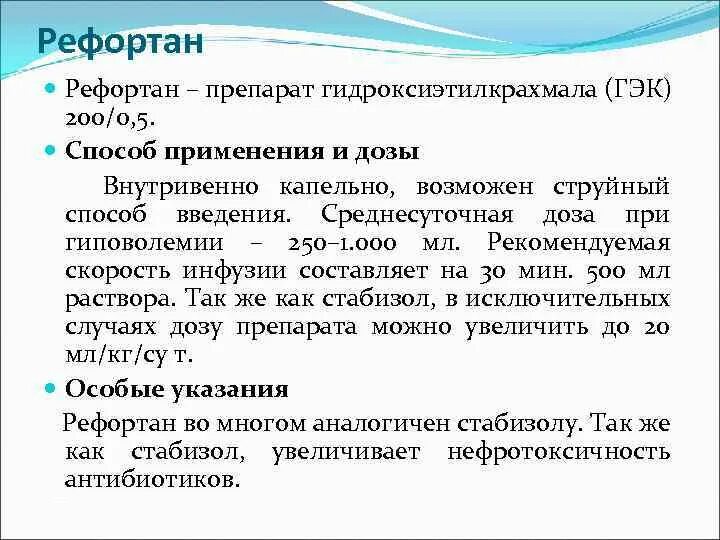 Рефортан

Рефортан – препарат гидроксиэтилкрахмала (ГЭК) 200/0,5.

Способ применения и дозы

Внутривенно капельно, возможен струйный способ введения. Среднесуточная доза при гиповолемии – 250–1.000 мл. Рекомендуемая скорость инфузии составляет на 30 мин. 500 мл раствора. Так же как стабизол, в исключительных случаях дозу препарата можно увеличить до 20 мл/кг/су т.

Особые указания

Рефортан во многом аналогичен стабизолу. Так же как стабизол, увеличивает нефротоксичность антибиотиков.